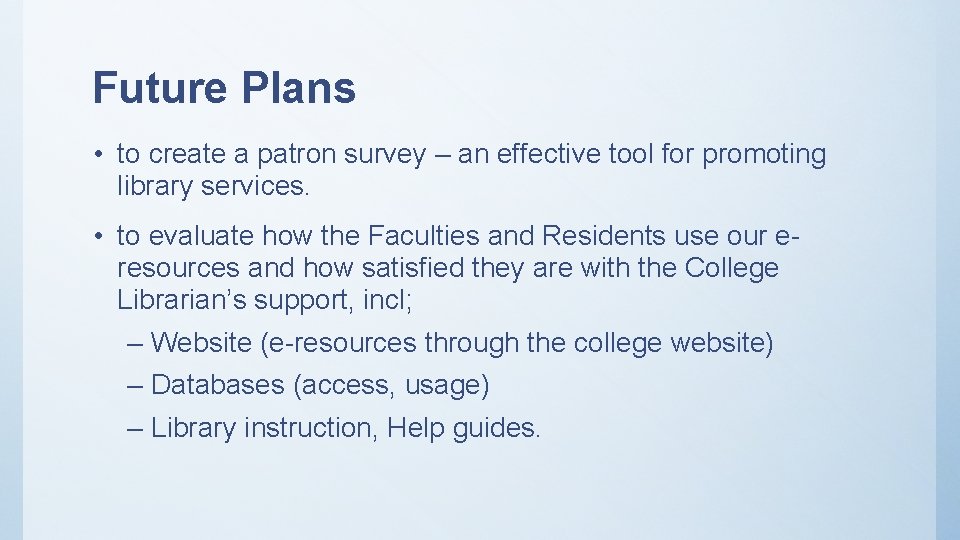 Future Plans

• to create a patron survey – an effective tool for promoting library services.

• to evaluate how the Faculties and Residents use our e-resources and how satisfied they are with the College Librarian's support, incl;

– Website (e-resources through the college website)

– Databases (access, usage)

– Library instruction, Help guides.